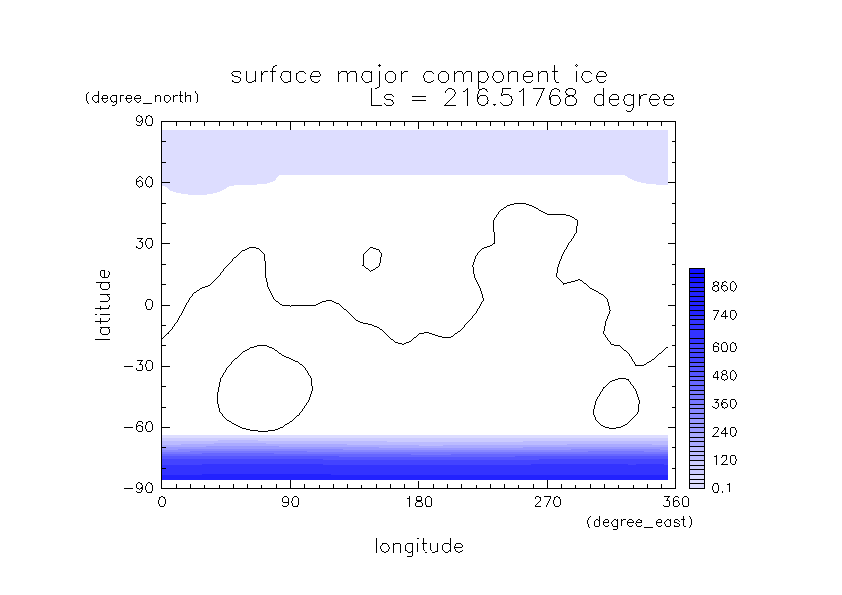 surface major component ice
Ls = 216.51768 degree

(degree_north)

90
60
30
0
−30
−60
−90

latitude

0
90
180
270
360

(degree_east)

longitude

860
740
600
480
360
240
120
0.1